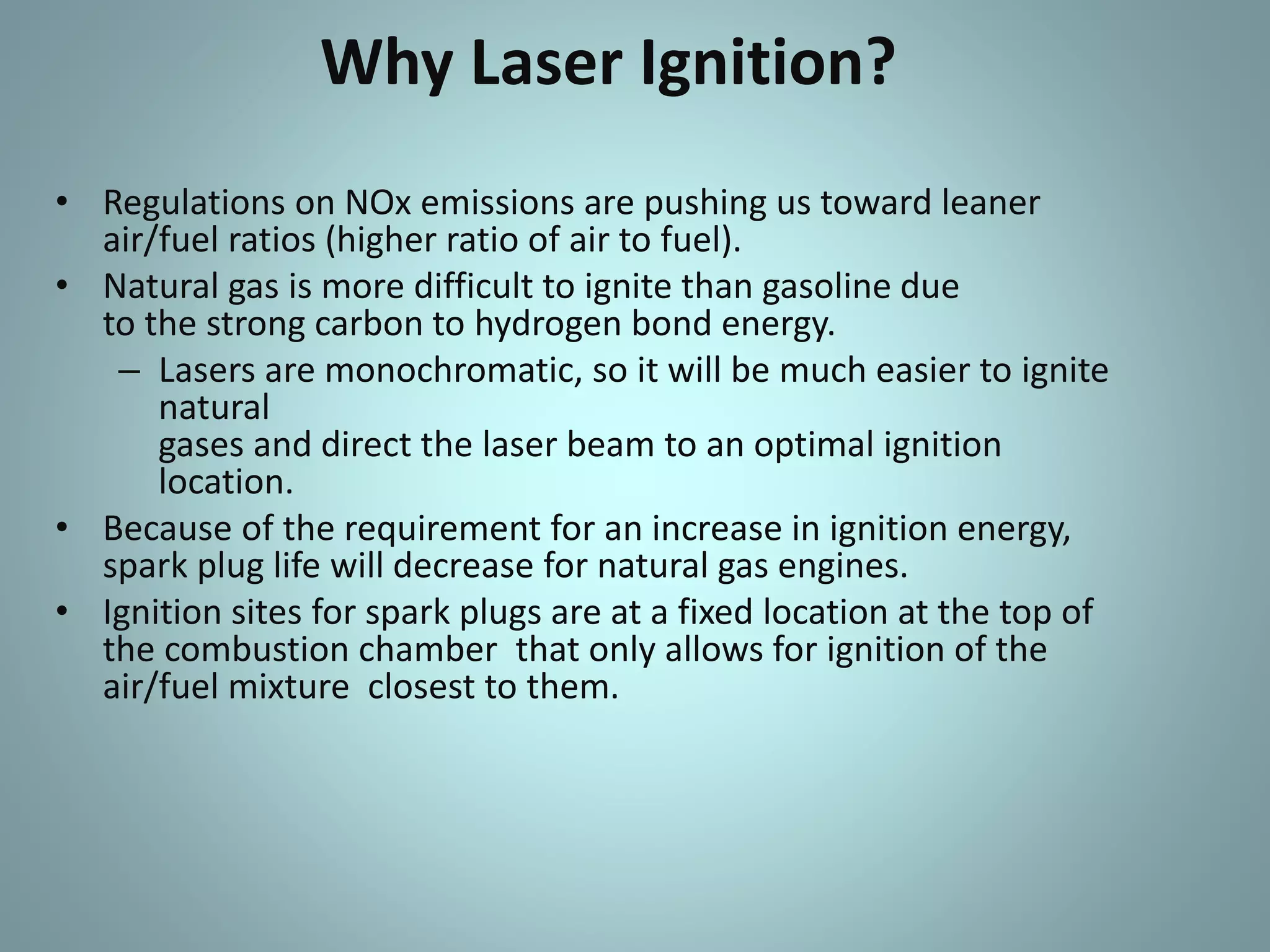 Why Laser Ignition?

• Regulations on NOx emissions are pushing us toward leaner air/fuel ratios (higher ratio of air to fuel).

• Natural gas is more difficult to ignite than gasoline due to the strong carbon to hydrogen bond energy.

– Lasers are monochromatic, so it will be much easier to ignite natural gases and direct the laser beam to an optimal ignition location.

• Because of the requirement for an increase in ignition energy, spark plug life will decrease for natural gas engines.

• Ignition sites for spark plugs are at a fixed location at the top of the combustion chamber that only allows for ignition of the air/fuel mixture closest to them.